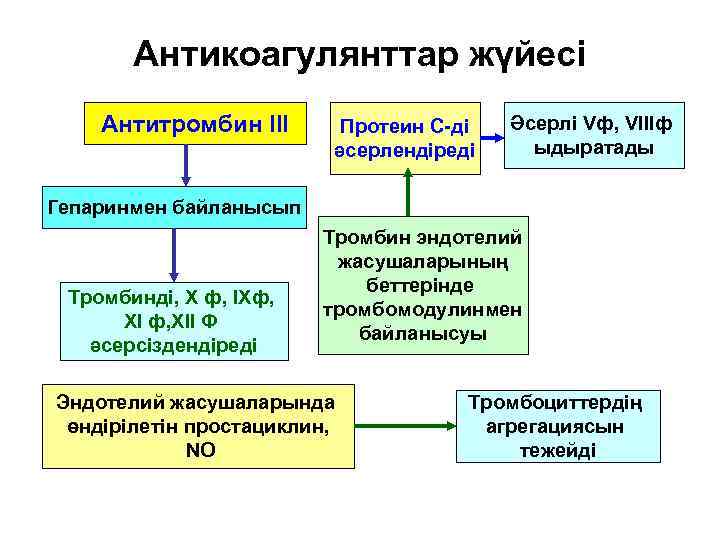 Антикоагулянттар жүйесі

Антитромбин III

Гепаринмен байланысып

Тромбинді, X ф, IXф, XI ф,XII Ф әсерсіздендіреді

Протеин С-ді әсерлендіреді

Әсерлі Vф, VIIIф ыдыратады

Тромбин эндотелий жасушаларының беттерінде тромбомодулинмен байланысуы

Эндотелий жасушаларында өндірілетін простациклин, NO

Тромбоциттердің агрегациясын тежейді